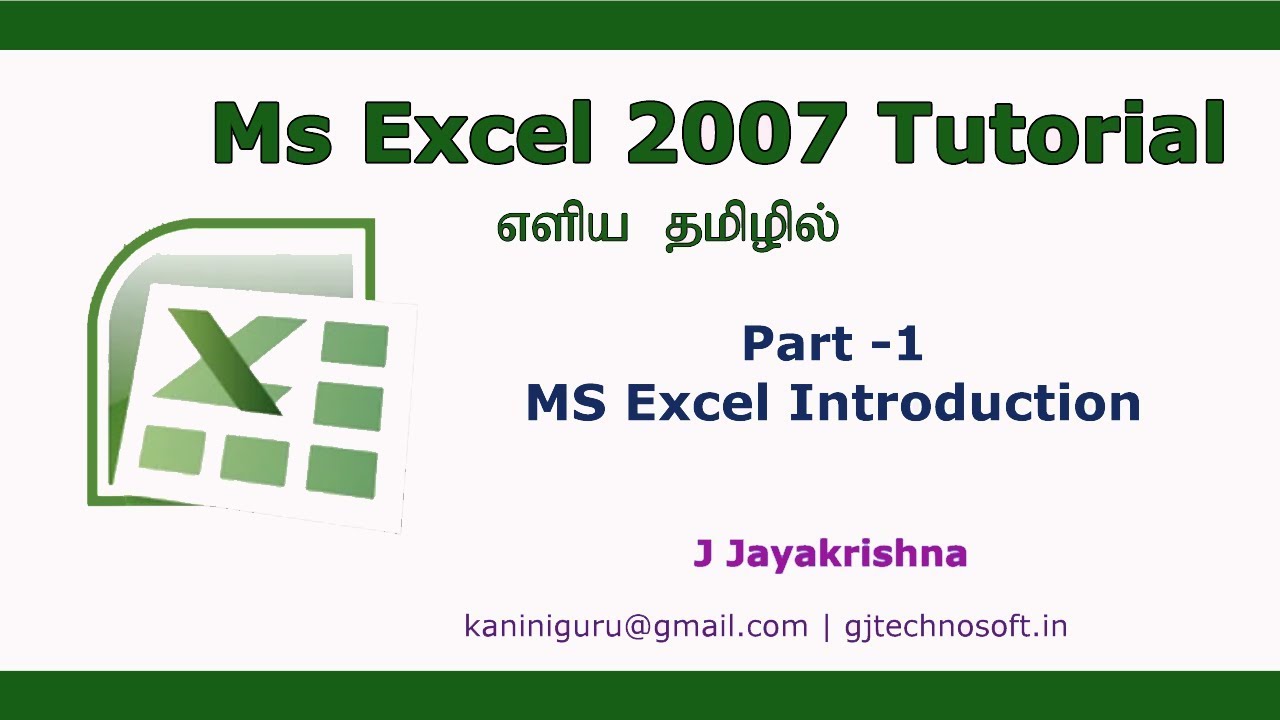 Ms Excel 2007 Tutorial

எளிய தமிழில்

Part -1
MS Excel Introduction

J Jayakrishna

kaniniguru@gmail.com | gjtechnosoft.in